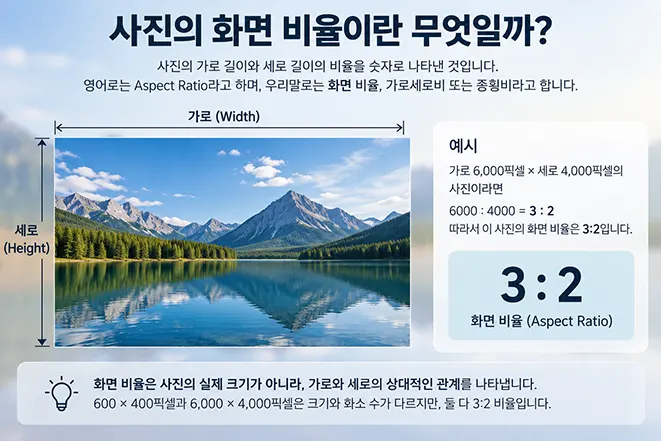 사진의 화면 비율이란 무엇일까?

사진의 가로 길이와 세로 길이의 비율을 숫자로 나타낸 것입니다.
영어로는 Aspect Ratio라고 하며, 우리말로는 화면 비율, 가로세로비 또는 종횡비라고 합니다.

가로 (Width)

세로 (Height)

예시

가로 6,000픽셀 × 세로 4,000픽셀의 사진이라면

6000 : 4000 = 3 : 2
따라서 이 사진의 화면 비율은 3:2입니다.

3 : 2
화면 비율 (Aspect Ratio)

화면 비율은 사진의 실제 크기가 아니라, 가로와 세로의 상대적인 관계를 나타냅니다.
600 × 400픽셀과 6,000 × 4,000픽셀은 크기와 화소 수가 다르지만, 둘 다 3:2 비율입니다.